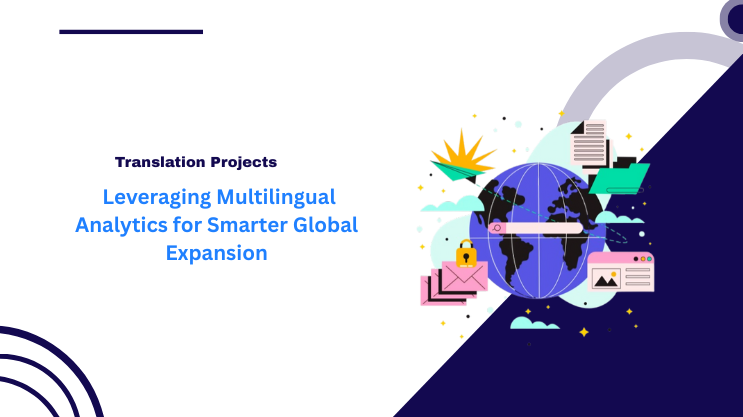 Translation Projects

Leveraging Multilingual Analytics for Smarter Global Expansion